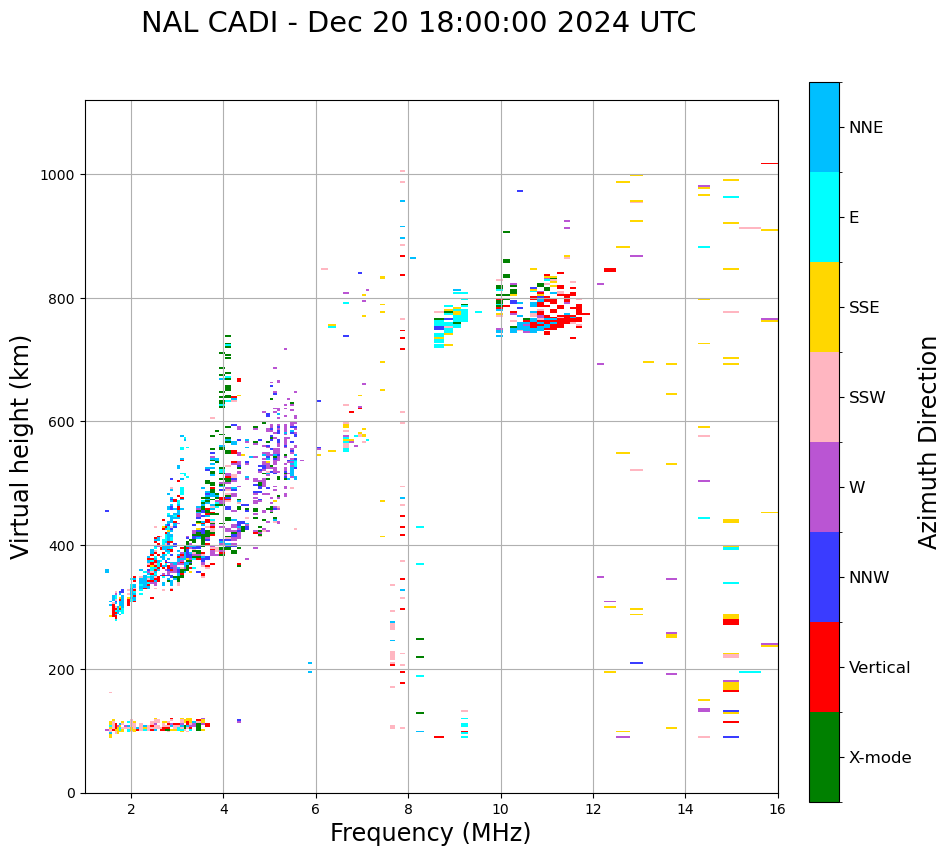 NAL CADI - Dec 20 18:00:00 2024 UTC

Virtual height (km)

1000
800
600
400
200
0

2
4
6
8
10
12
14
16

Frequency (MHz)

NNE
E
SSE
SSW
W
NNW
Vertical
X-mode

Azimuth Direction